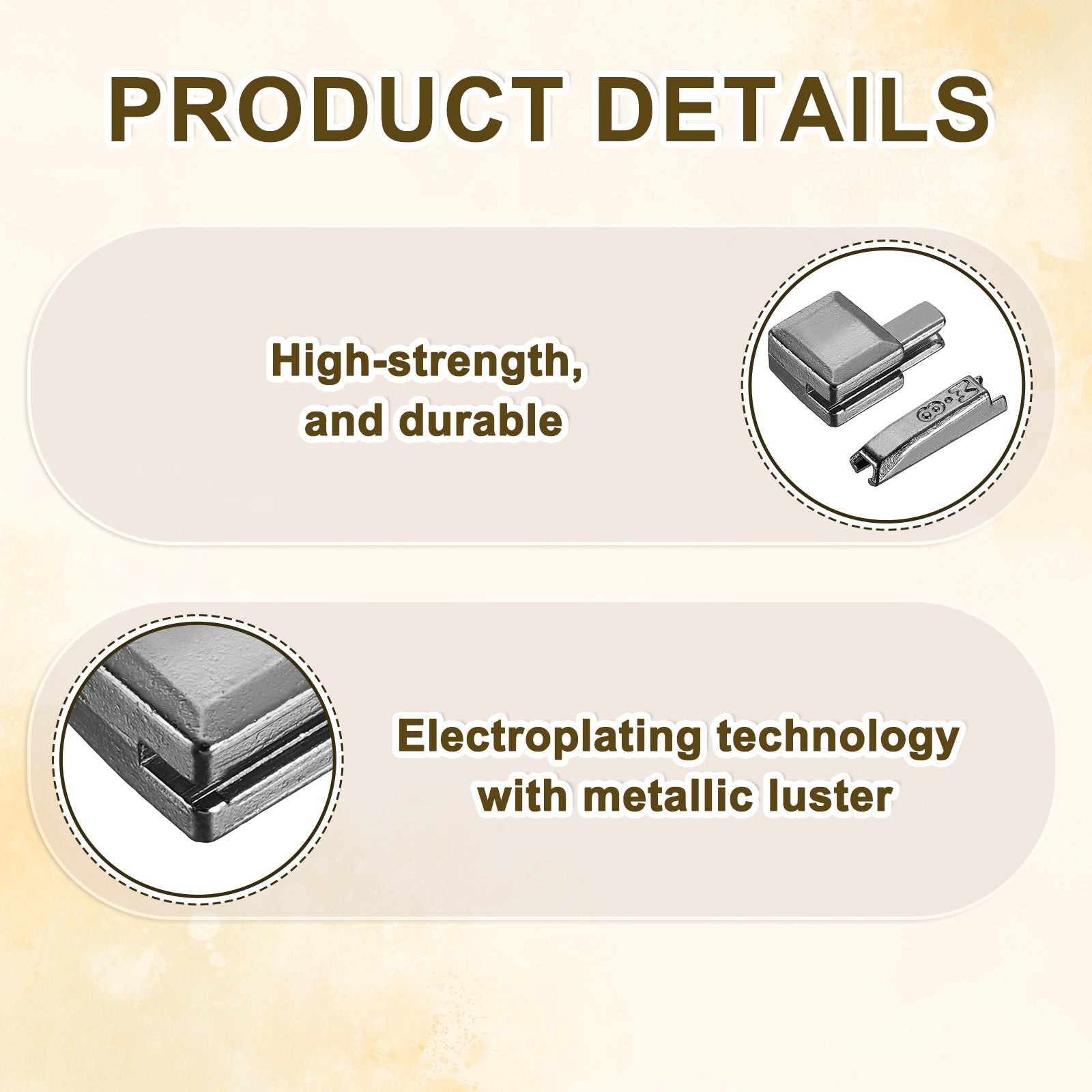 PRODUCT DETAILS

High-strength, and durable

Electroplating technology with metallic luster